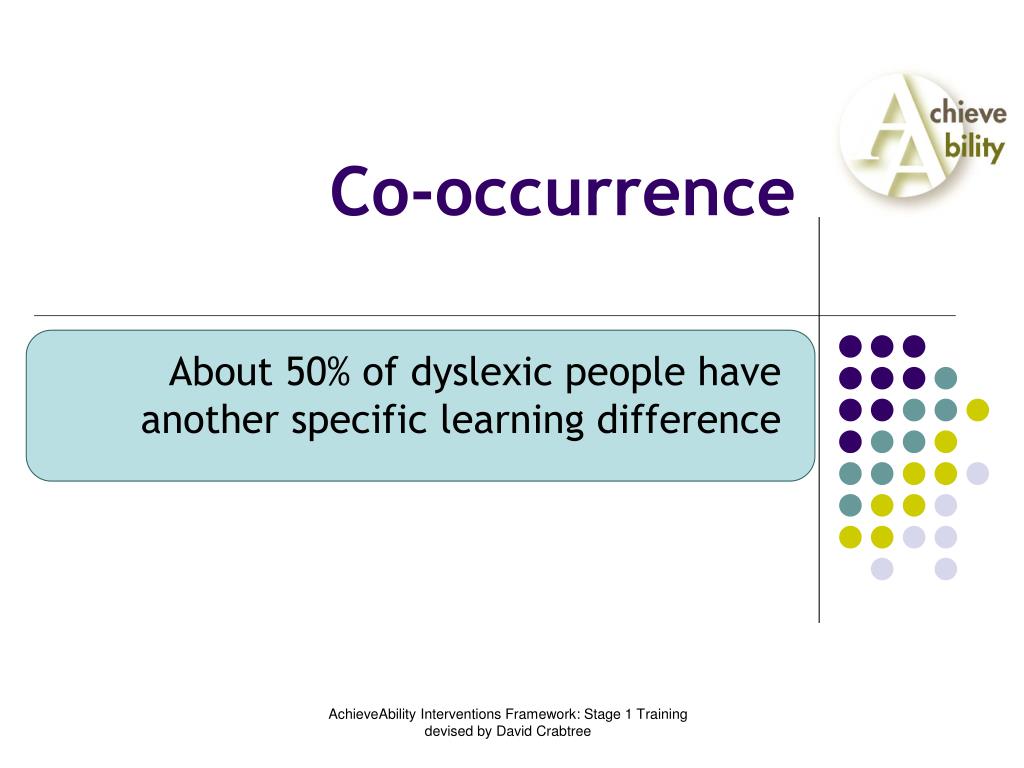 Achieve Ability

Co-occurrence

About 50% of dyslexic people have another specific learning difference

AchieveAbility Interventions Framework: Stage 1 Training devised by David Crabtree